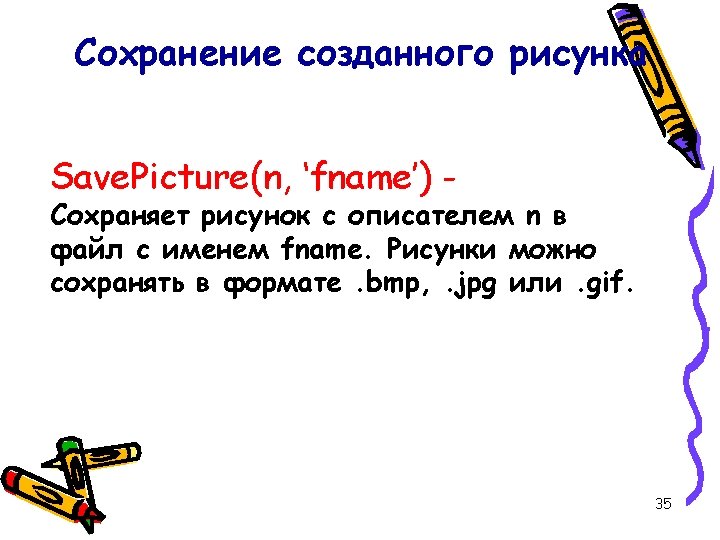 Сохранение созданного рисунка

SavePicture(n, ‘fname’) -
Сохраняет рисунок с описателем n в файл с именем fname. Рисунки можно сохранять в формате .bmp, .jpg или .gif.

35